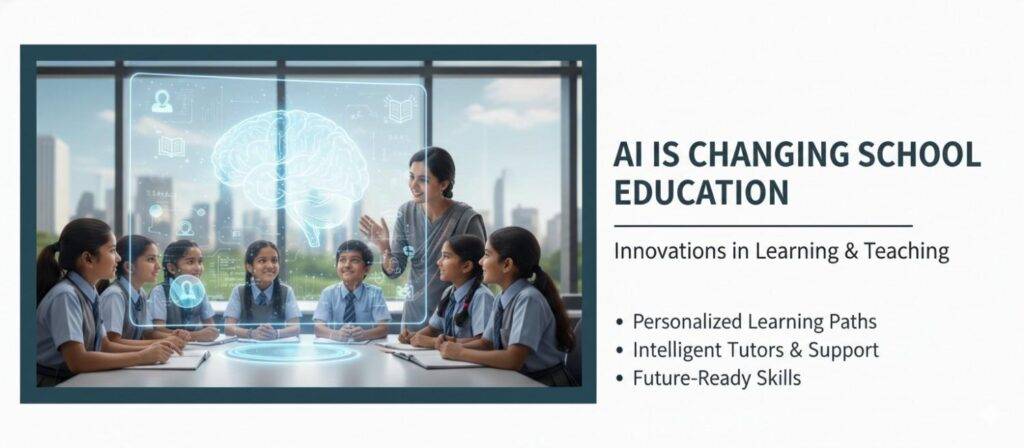 AI IS CHANGING SCHOOL EDUCATION

Innovations in Learning & Teaching

• Personalized Learning Paths
• Intelligent Tutors & Support
• Future-Ready Skills